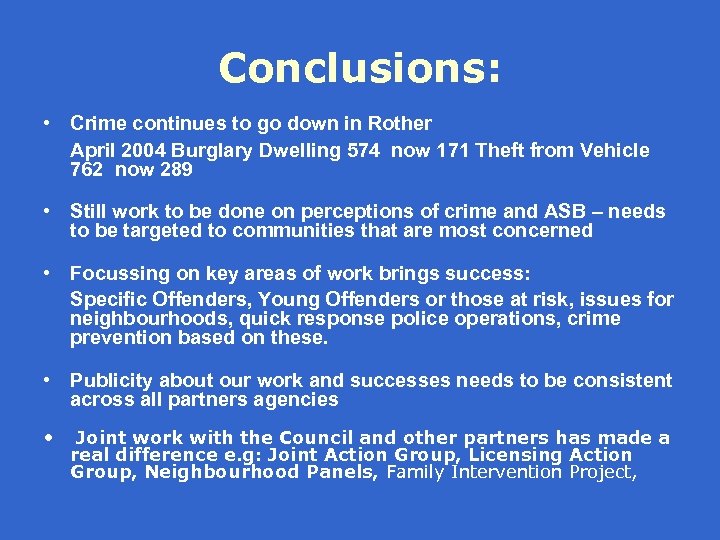 Conclusions:

• Crime continues to go down in Rother

April 2004 Burglary Dwelling 574 now 171 Theft from Vehicle 762 now 289

• Still work to be done on perceptions of crime and ASB – needs to be targeted to communities that are most concerned

• Focussing on key areas of work brings success:

Specific Offenders, Young Offenders or those at risk, issues for neighbourhoods, quick response police operations, crime prevention based on these.

• Publicity about our work and successes needs to be consistent across all partners agencies

• Joint work with the Council and other partners has made a real difference e.g: Joint Action Group, Licensing Action Group, Neighbourhood Panels, Family Intervention Project,